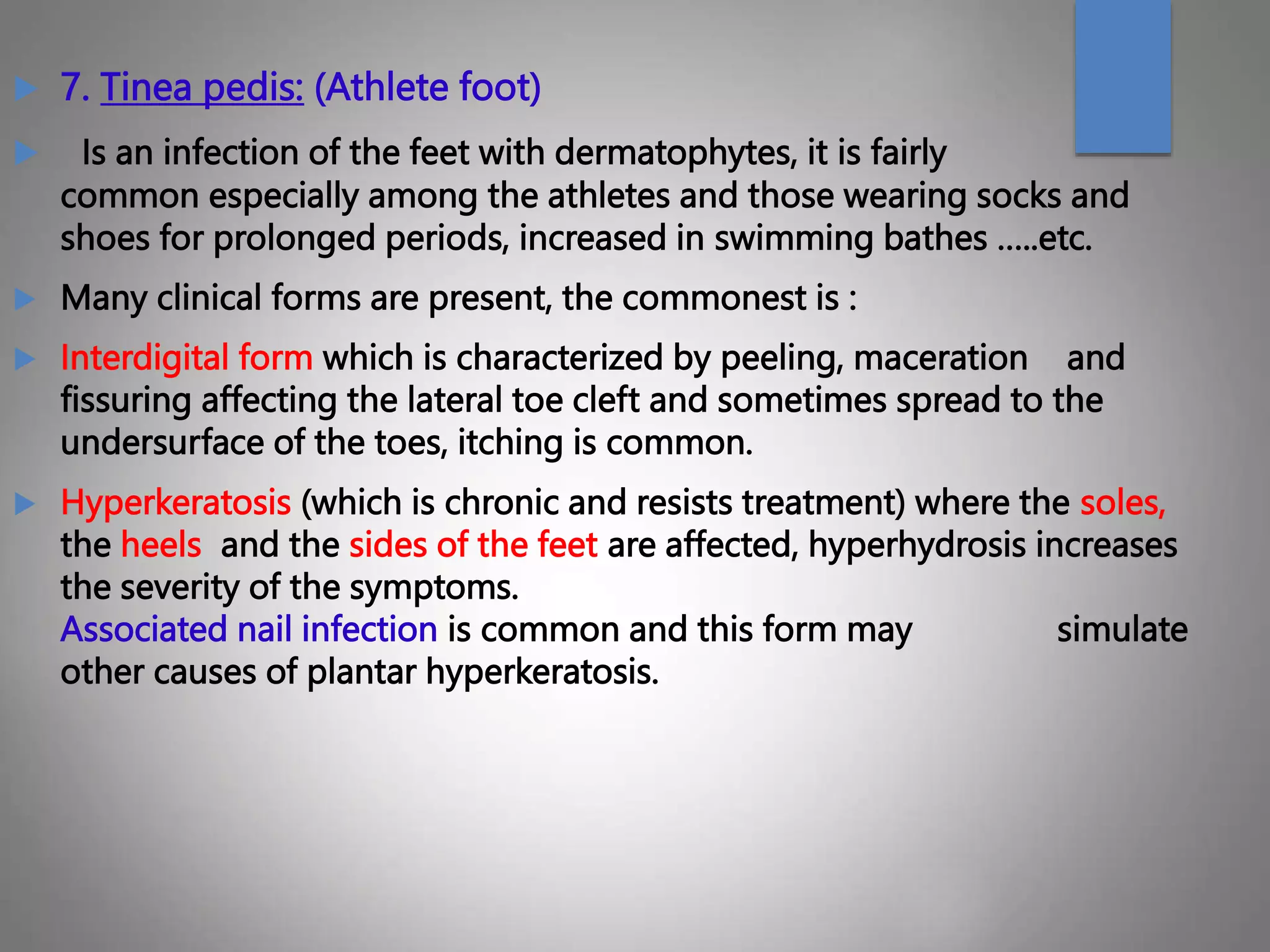 7. Tinea pedis: (Athlete foot)

Is an infection of the feet with dermatophytes, it is fairly common especially among the athletes and those wearing socks and shoes for prolonged periods, increased in swimming bathes .....etc.

Many clinical forms are present, the commonest is :

Interdigital form which is characterized by peeling, maceration and fissuring affecting the lateral toe cleft and sometimes spread to the undersurface of the toes, itching is common.

Hyperkeratosis (which is chronic and resists treatment) where the soles, the heels and the sides of the feet are affected, hyperhydrosis increases the severity of the symptoms.
Associated nail infection is common and this form may simulate other causes of plantar hyperkeratosis.